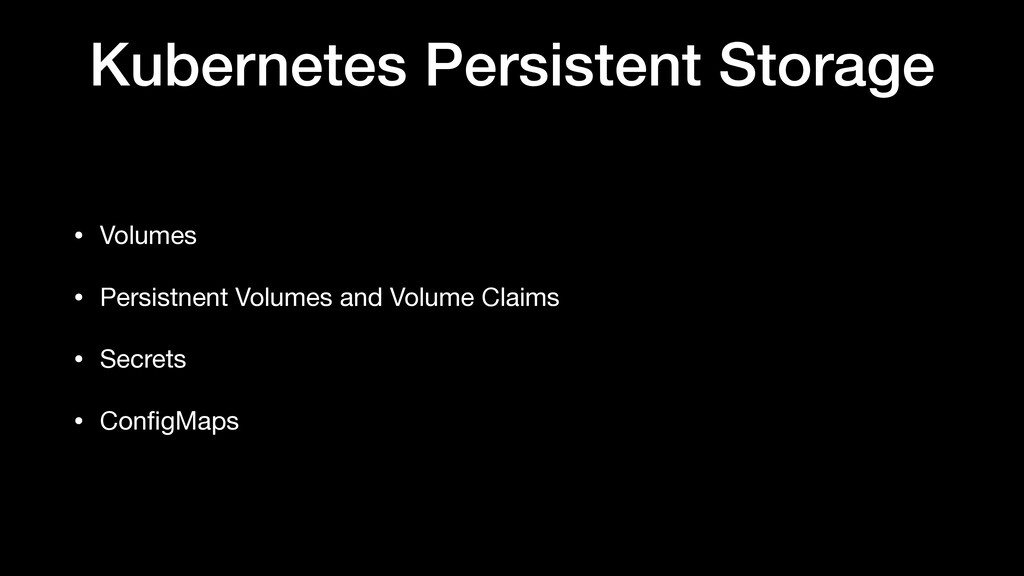 Kubernetes Persistent Storage

• Volumes

• Persistnent Volumes and Volume Claims

• Secrets

• ConfigMaps